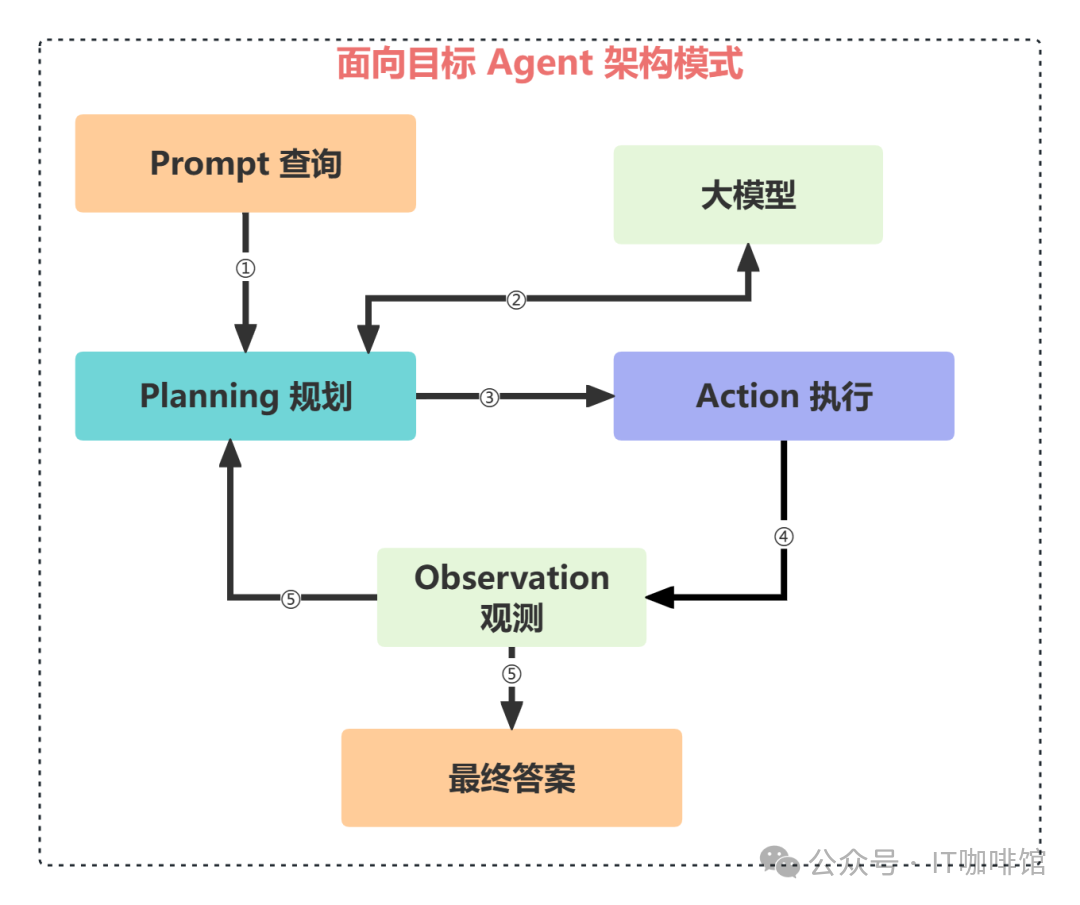 面向目标 Agent 架构模式

Prompt 查询

大模型

①

②

Planning 规划

③

Action 执行

④

Observation 观测

⑤

⑤

最终答案

公众号 · IT咖啡馆